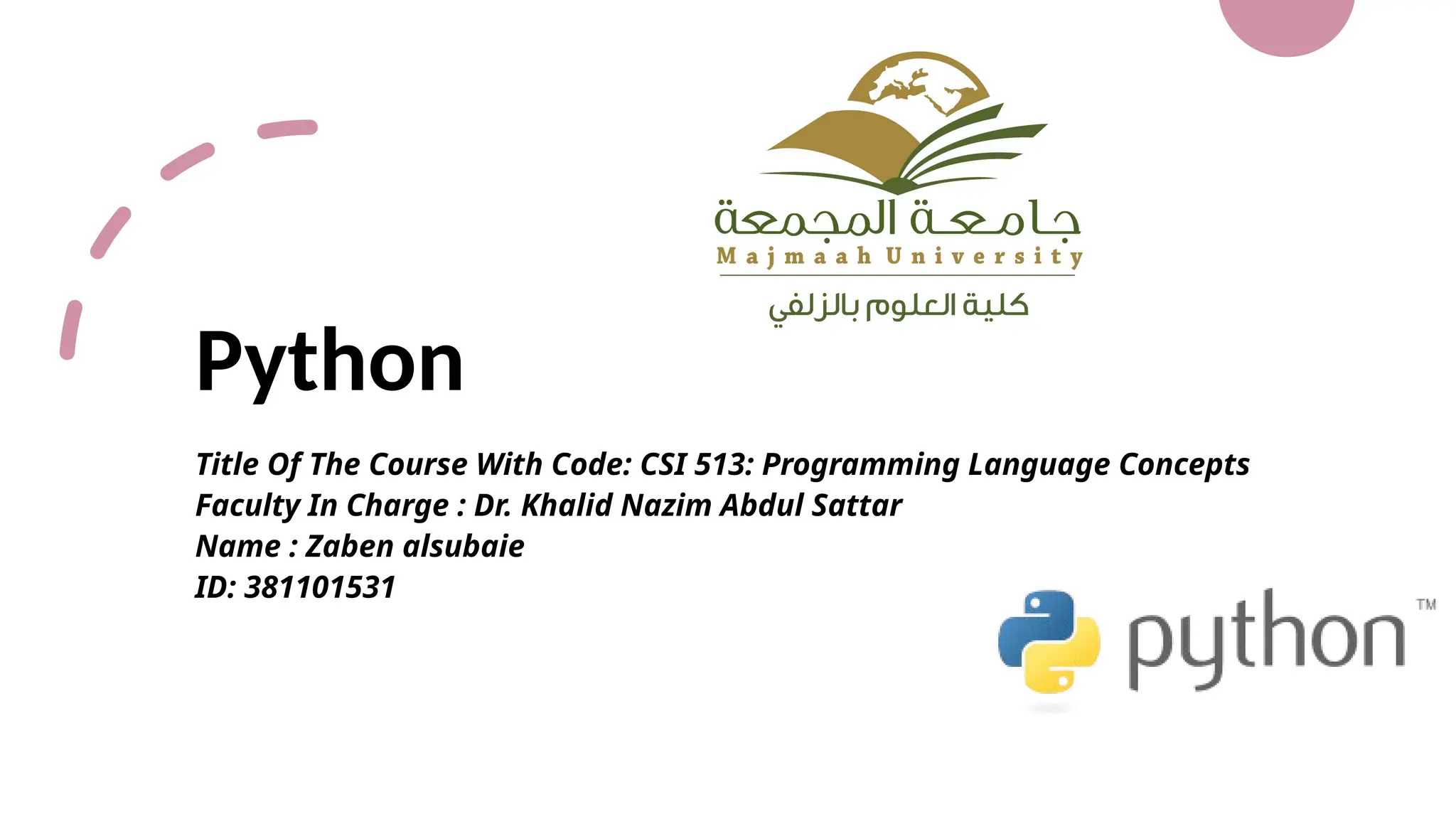 جامعة المجمعة
Majmaah University
كلية العلوم بالزلفي

Python

Title Of The Course With Code: CSI 513: Programming Language Concepts
Faculty In Charge : Dr. Khalid Nazim Abdul Sattar
Name : Zaben alsubaie
ID: 381101531

python™